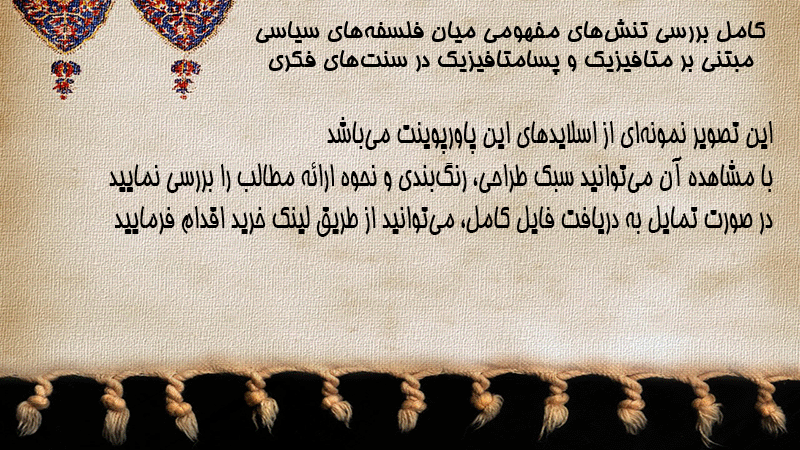 کامل بررسی تنش‌های مفهومی میان فلسفه‌های سیاسی مبتنی بر متافیزیک و پسامتافیزیک در سنت‌های فکری

این تصویر نمونه‌ای از اسلایدهای این پاورپوینت می‌باشد
با مشاهده آن می‌توانید سبک طراحی، رنگ‌بندی و نحوه ارائه مطالب را بررسی نمایید
در صورت تمایل به دریافت فایل کامل، می‌توانید از طریق لینک خرید اقدام فرمایید